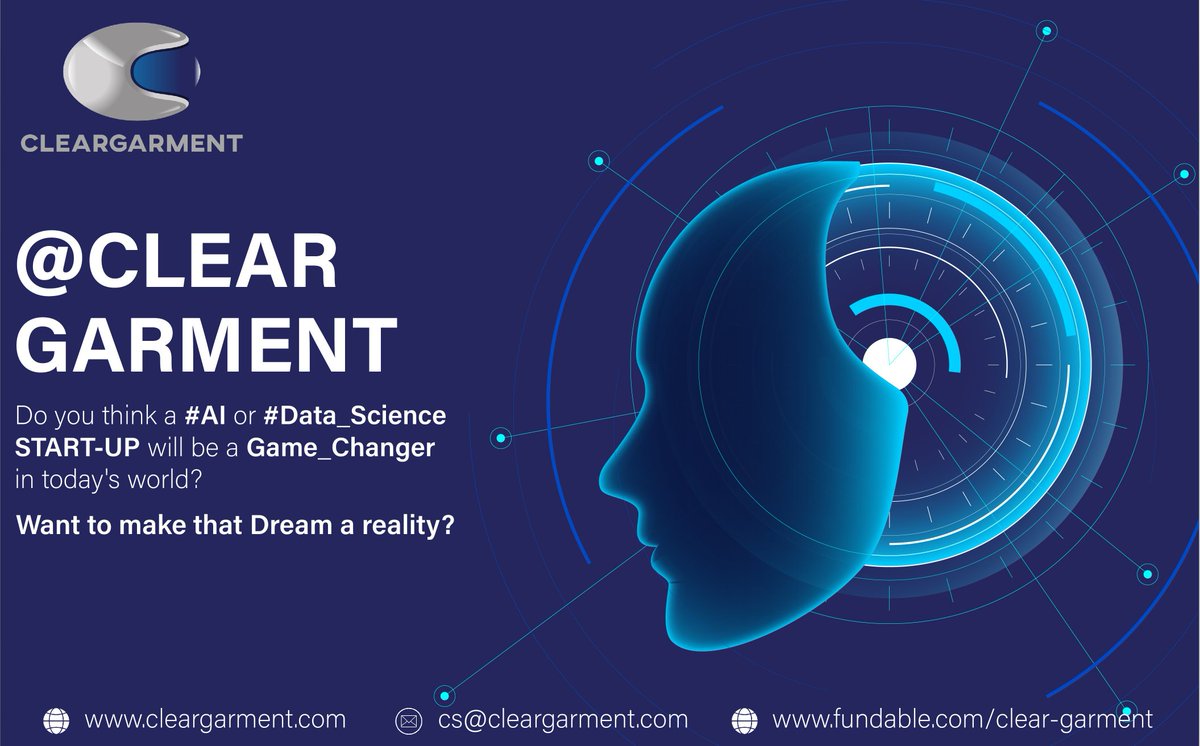 CLEARGARMENT

@CLEAR GARMENT

Do you think a #AI or #Data_Science START-UP will be a Game_Changer in today's world?

Want to make that Dream a reality?

www.cleargarment.com cs@cleargarment.com www.fundable.com/clear-garment